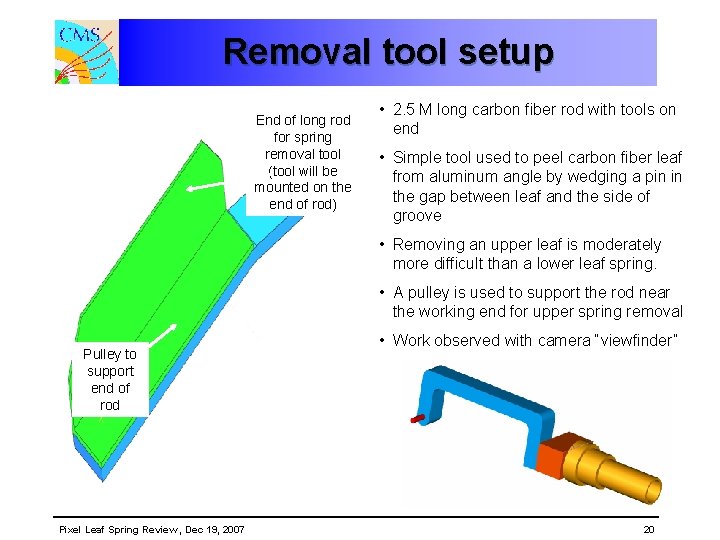 CMS

Removal tool setup

End of long rod for spring removal tool (tool will be mounted on the end of rod)

Pulley to support end of rod

• 2.5 M long carbon fiber rod with tools on end

• Simple tool used to peel carbon fiber leaf from aluminum angle by wedging a pin in the gap between leaf and the side of groove

• Removing an upper leaf is moderately more difficult than a lower leaf spring.

• A pulley is used to support the rod near the working end for upper spring removal

• Work observed with camera "viewfinder"

Pixel Leaf Spring Review, Dec 19, 2007

20